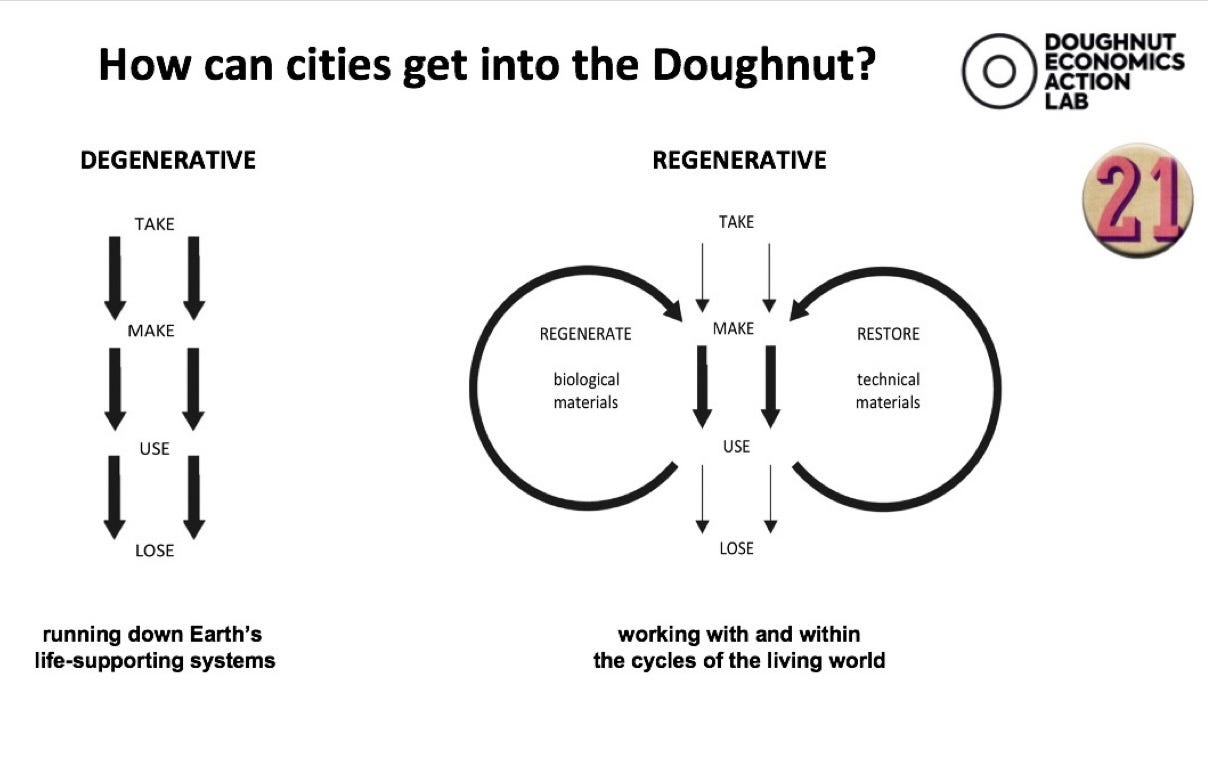 How can cities get into the Doughnut?

DOUGHNUT ECONOMICS ACTION LAB

21

DEGENERATIVE

TAKE

MAKE

USE

LOSE

running down Earth's life-supporting systems

REGENERATIVE

TAKE

REGENERATE

biological materials

MAKE

RESTORE

technical materials

USE

LOSE

working with and within the cycles of the living world